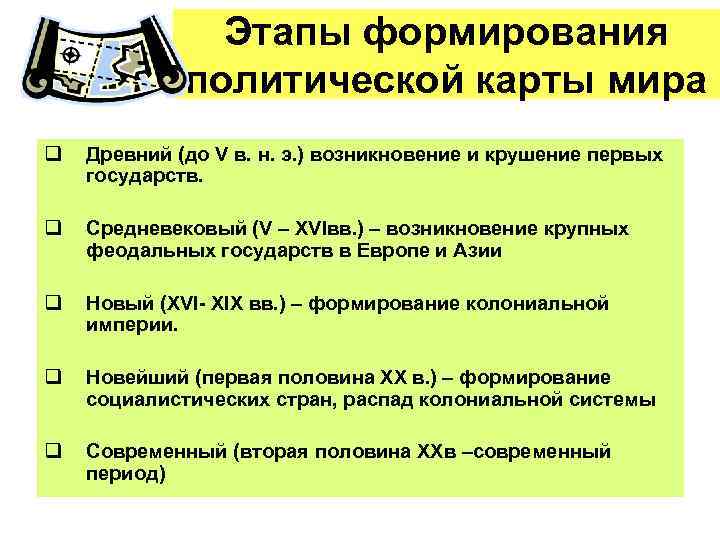 Этапы формирования политической карты мира

❑ Древний (до V в. н. э.) возникновение и крушение первых государств.

❑ Средневековый (V – XVIвв.) – возникновение крупных феодальных государств в Европе и Азии

❑ Новый (XVI- XIX вв.) – формирование колониальной империи.

❑ Новейший (первая половина XX в.) – формирование социалистических стран, распад колониальной системы

❑ Современный (вторая половина XXв –современный период)